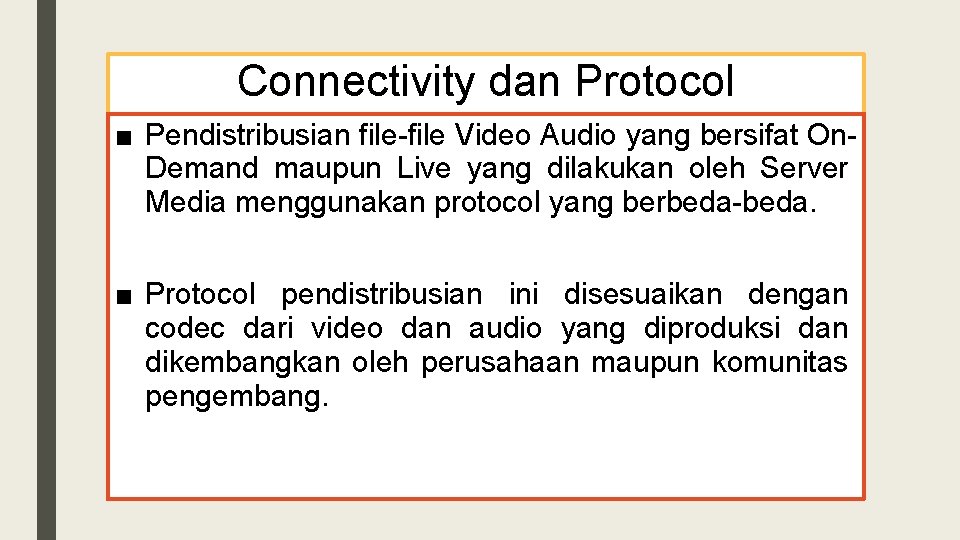 Connectivity dan Protocol

■ Pendistribusian file-file Video Audio yang bersifat On-Demand maupun Live yang dilakukan oleh Server Media menggunakan protocol yang berbeda-beda.

■ Protocol pendistribusian ini disesuaikan dengan codec dari video dan audio yang diproduksi dan dikembangkan oleh perusahaan maupun komunitas pengembang.